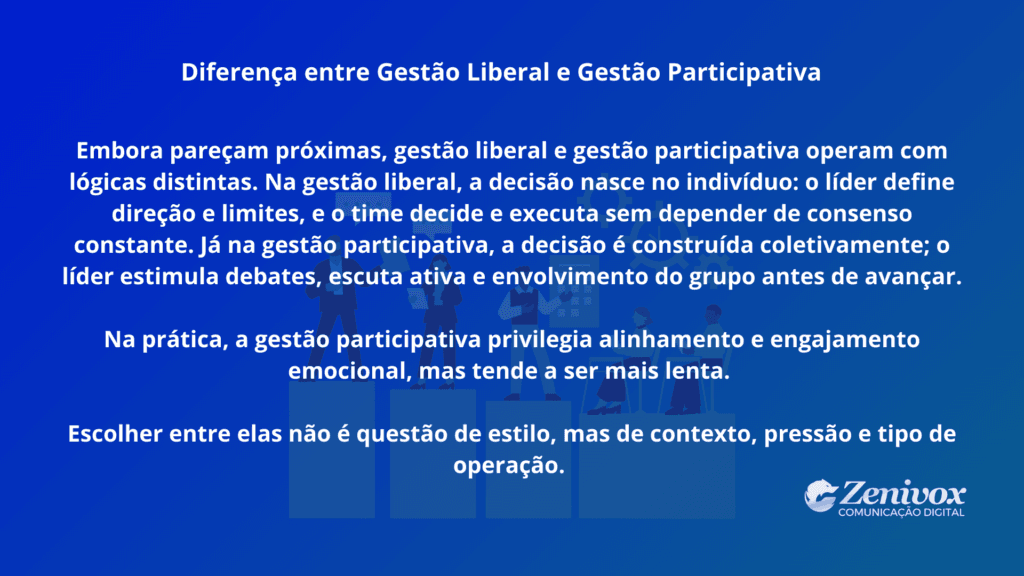 Diferença entre Gestão Liberal e Gestão Participativa

Embora pareçam próximas, gestão liberal e gestão participativa operam com lógicas distintas. Na gestão liberal, a decisão nasce no indivíduo: o líder define direção e limites, e o time decide e executa sem depender de consenso constante. Já na gestão participativa, a decisão é construída coletivamente; o líder estimula debates, escuta ativa e envolvimento do grupo antes de avançar.

Na prática, a gestão participativa privilegia alinhamento e engajamento emocional, mas tende a ser mais lenta.

Escolher entre elas não é questão de estilo, mas de contexto, pressão e tipo de operação.

Zenivox
COMUNICAÇÃO DIGITAL